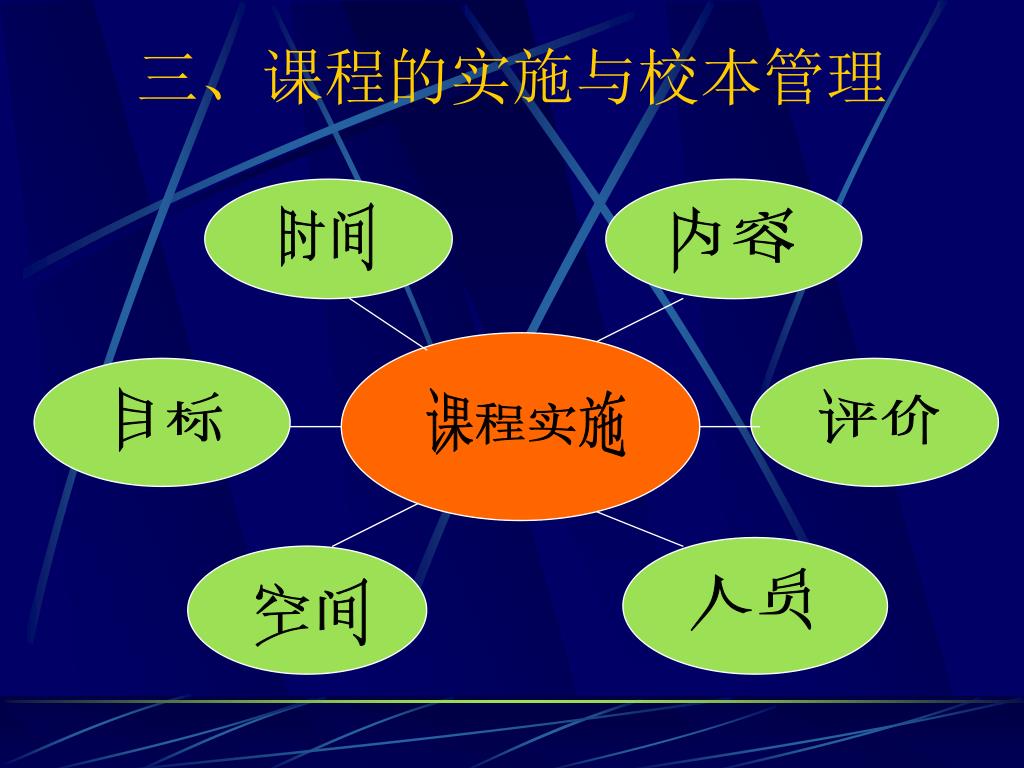 三、课程的实施与校本管理

时间

内容

目标

课程实施

评价

空间

人员